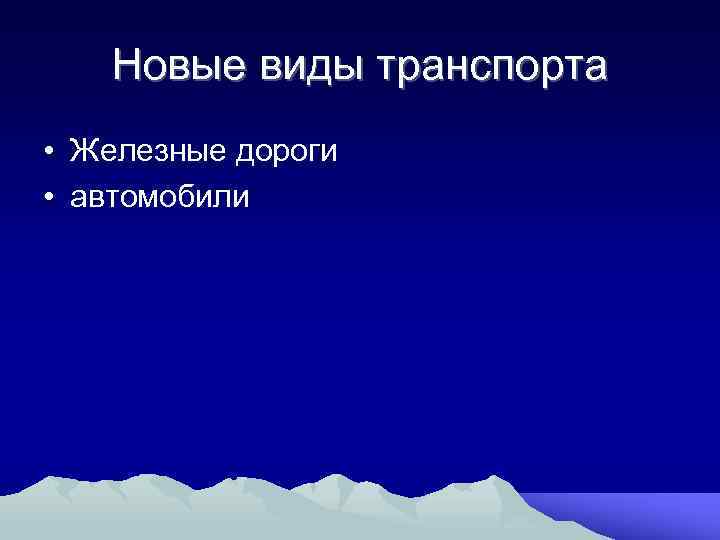 Новые виды транспорта

• Железные дороги
• автомобили